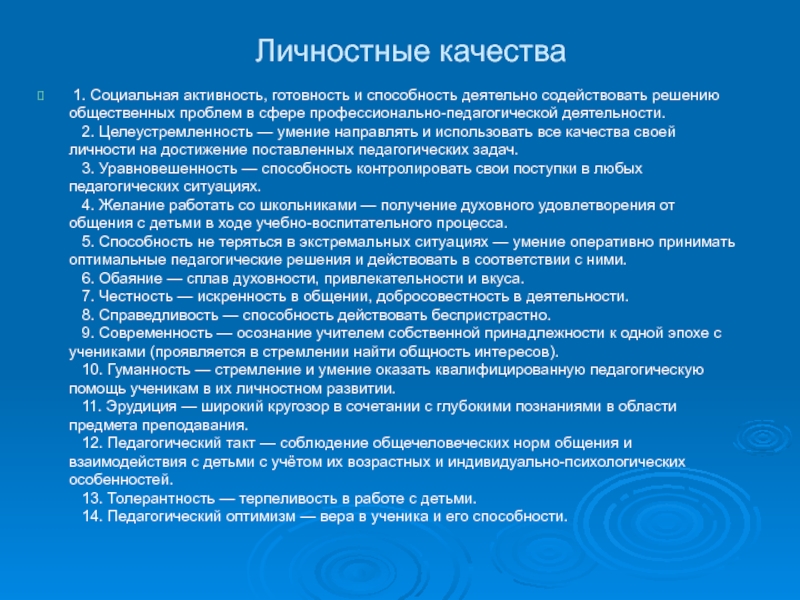 Личностные качества

1. Социальная активность, готовность и способность деятельно содействовать решению общественных проблем в сфере профессионально-педагогической деятельности.

2. Целеустремленность — умение направлять и использовать все качества своей личности на достижение поставленных педагогических задач.

3. Уравновешенность — способность контролировать свои поступки в любых педагогических ситуациях.

4. Желание работать со школьниками — получение духовного удовлетворения от общения с детьми в ходе учебно-воспитательного процесса.

5. Способность не теряться в экстремальных ситуациях — умение оперативно принимать оптимальные педагогические решения и действовать в соответствии с ними.

6. Обаяние — сплав духовности, привлекательности и вкуса.

7. Честность — искренность в общении, добросовестность в деятельности.

8. Справедливость — способность действовать беспристрастно.

9. Современность — осознание учителем собственной принадлежности к одной эпохе с учениками (проявляется в стремлении найти общность интересов).

10. Гуманность — стремление и умение оказать квалифицированную педагогическую помощь ученикам в их личностном развитии.

11. Эрудиция — широкий кругозор в сочетании с глубокими познаниями в области предмета преподавания.

12. Педагогический такт — соблюдение общечеловеческих норм общения и взаимодействия с детьми с учётом их возрастных и индивидуально-психологических особенностей.

13. Толерантность — терпеливость в работе с детьми.

14. Педагогический оптимизм — вера в ученика и его способности.